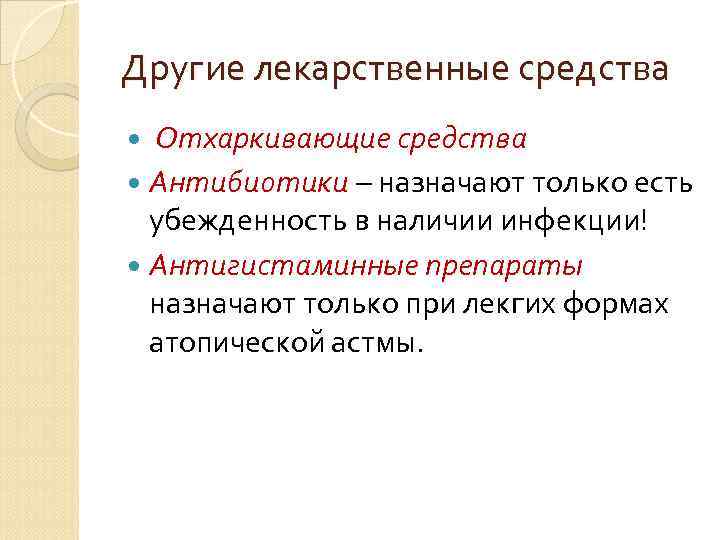 Другие лекарственные средства

Отхаркивающие средства

Антибиотики – назначают только есть убежденность в наличии инфекции!

Антигистаминные препараты назначают только при лекгих формах атопической астмы.